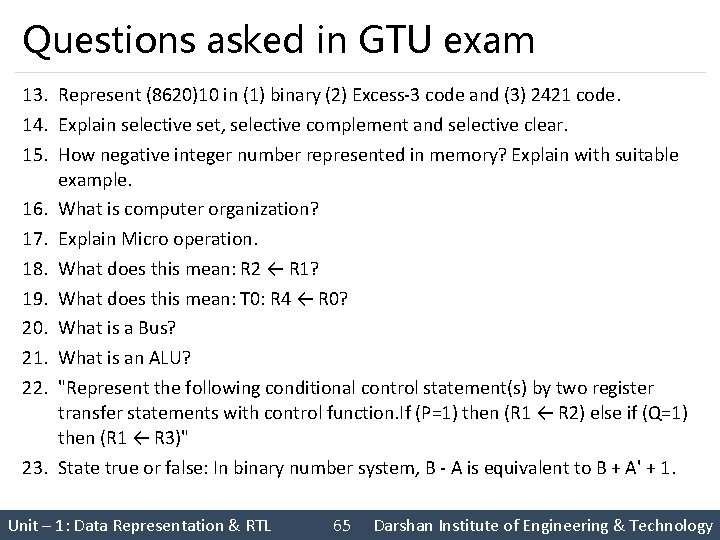 Questions asked in GTU exam

13. Represent (8620)10 in (1) binary (2) Excess-3 code and (3) 2421 code.
14. Explain selective set, selective complement and selective clear.
15. How negative integer number represented in memory? Explain with suitable example.
16. What is computer organization?
17. Explain Micro operation.
18. What does this mean: R2 ← R1?
19. What does this mean: T0: R4 ← R0?
20. What is a Bus?
21. What is an ALU?
22. "Represent the following conditional control statement(s) by two register transfer statements with control function.If (P=1) then (R1 ← R2) else if (Q=1) then (R1 ← R3)"
23. State true or false: In binary number system, B - A is equivalent to B + A' + 1.

Unit – 1: Data Representation & RTL 65 Darshan Institute of Engineering & Technology